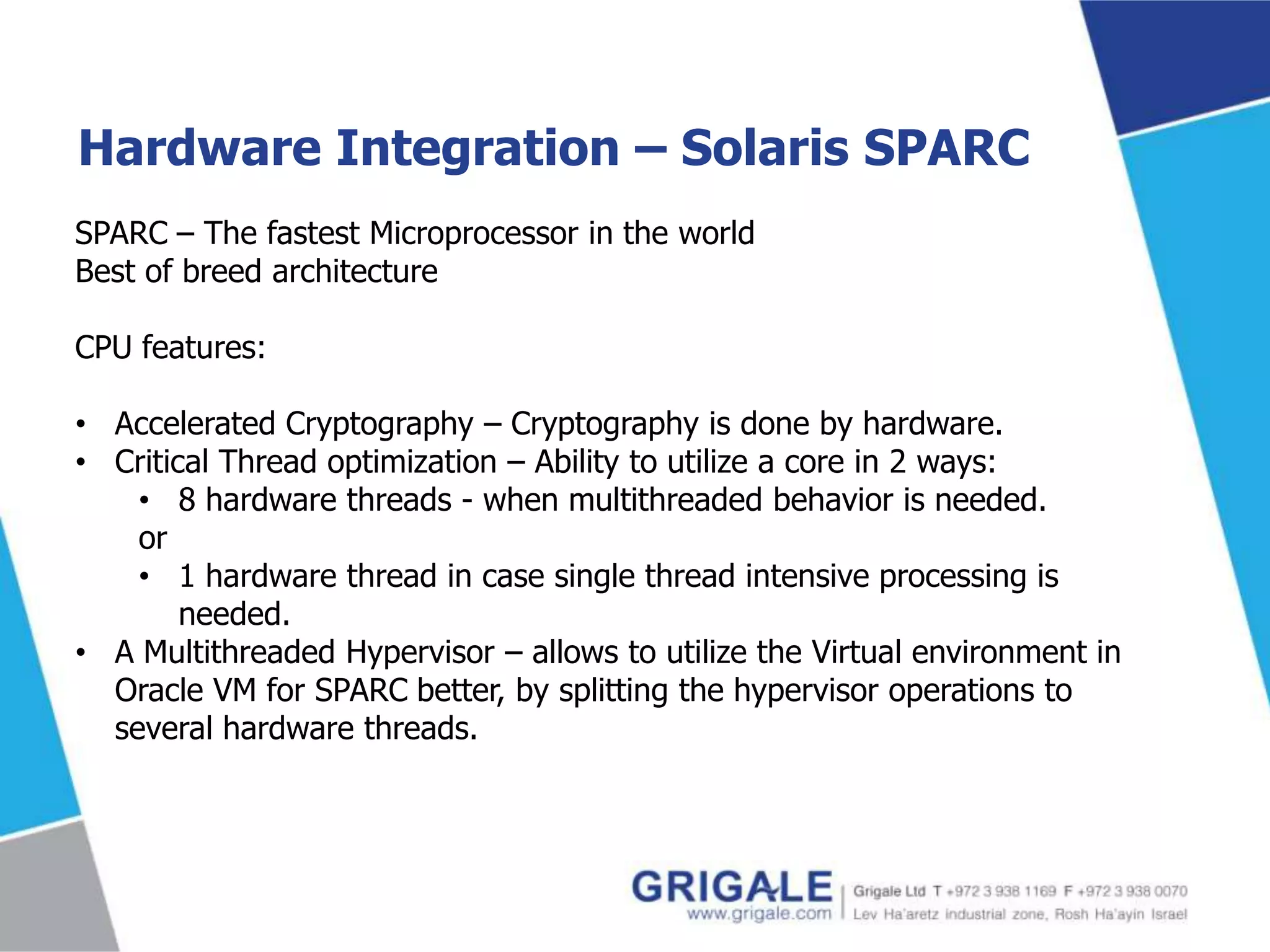 Hardware Integration – Solaris SPARC

SPARC – The fastest Microprocessor in the world
Best of breed architecture

CPU features:

• Accelerated Cryptography – Cryptography is done by hardware.
• Critical Thread optimization – Ability to utilize a core in 2 ways:
  • 8 hardware threads - when multithreaded behavior is needed.
  or
  • 1 hardware thread in case single thread intensive processing is needed.
• A Multithreaded Hypervisor – allows to utilize the Virtual environment in Oracle VM for SPARC better, by splitting the hypervisor operations to several hardware threads.

GRIGALE
www.grigale.com
Grigale Ltd T +972 3 938 1169 F +972 3 938 0070
Lev Ha'aretz industrial zone, Rosh Ha'ayin Israel